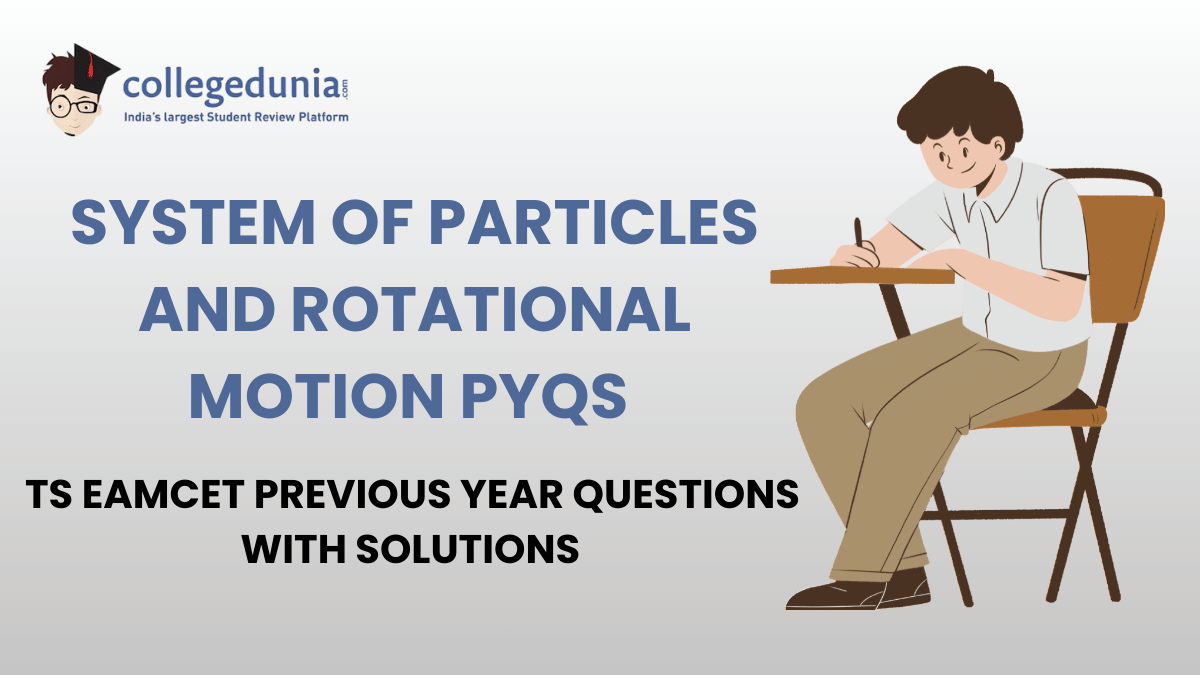 collegedunia.com
India's largest Student Review Platform

SYSTEM OF PARTICLES AND ROTATIONAL MOTION PYQS

TS EAMCET PREVIOUS YEAR QUESTIONS WITH SOLUTIONS